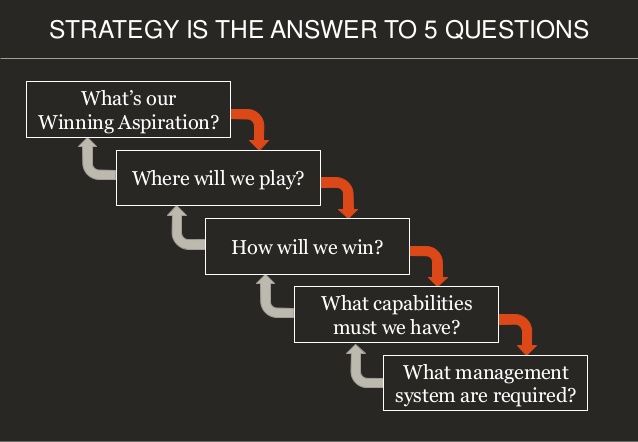 STRATEGY IS THE ANSWER TO 5 QUESTIONS

What's our Winning Aspiration?

Where will we play?

How will we win?

What capabilities must we have?

What management system are required?